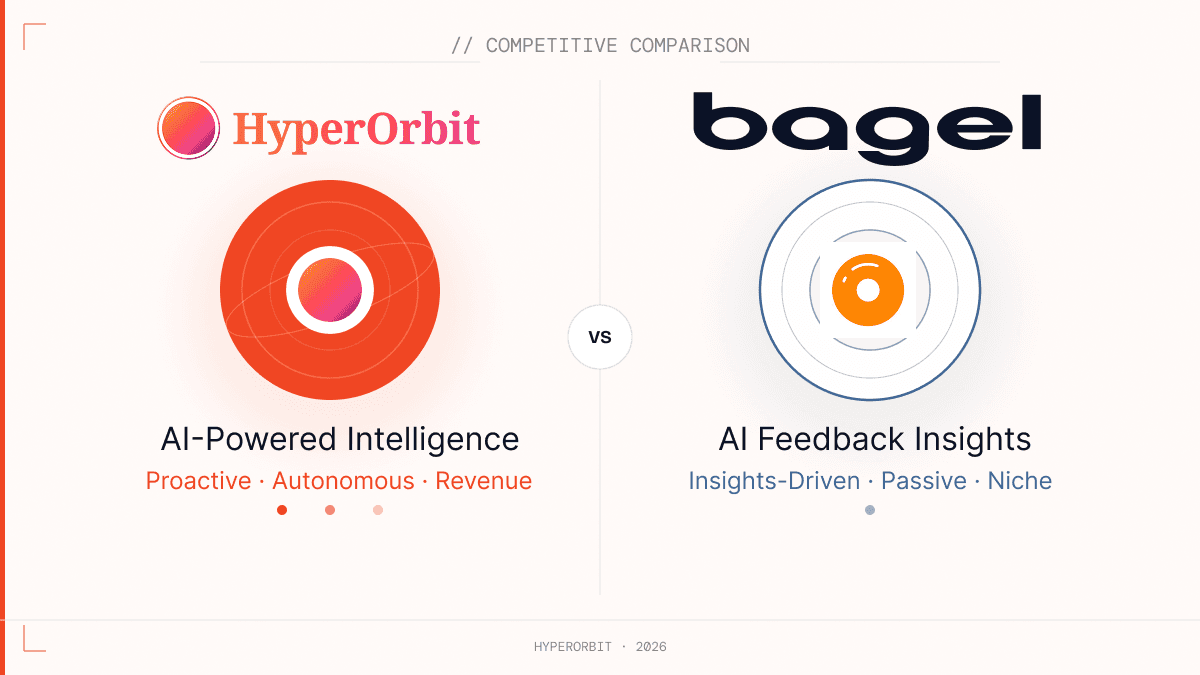 // COMPETITIVE COMPARISON

HyperOrbit

AI-Powered Intelligence

Proactive · Autonomous · Revenue

VS

bagel

AI Feedback Insights

Insights-Driven · Passive · Niche

HYPERORBIT · 2026